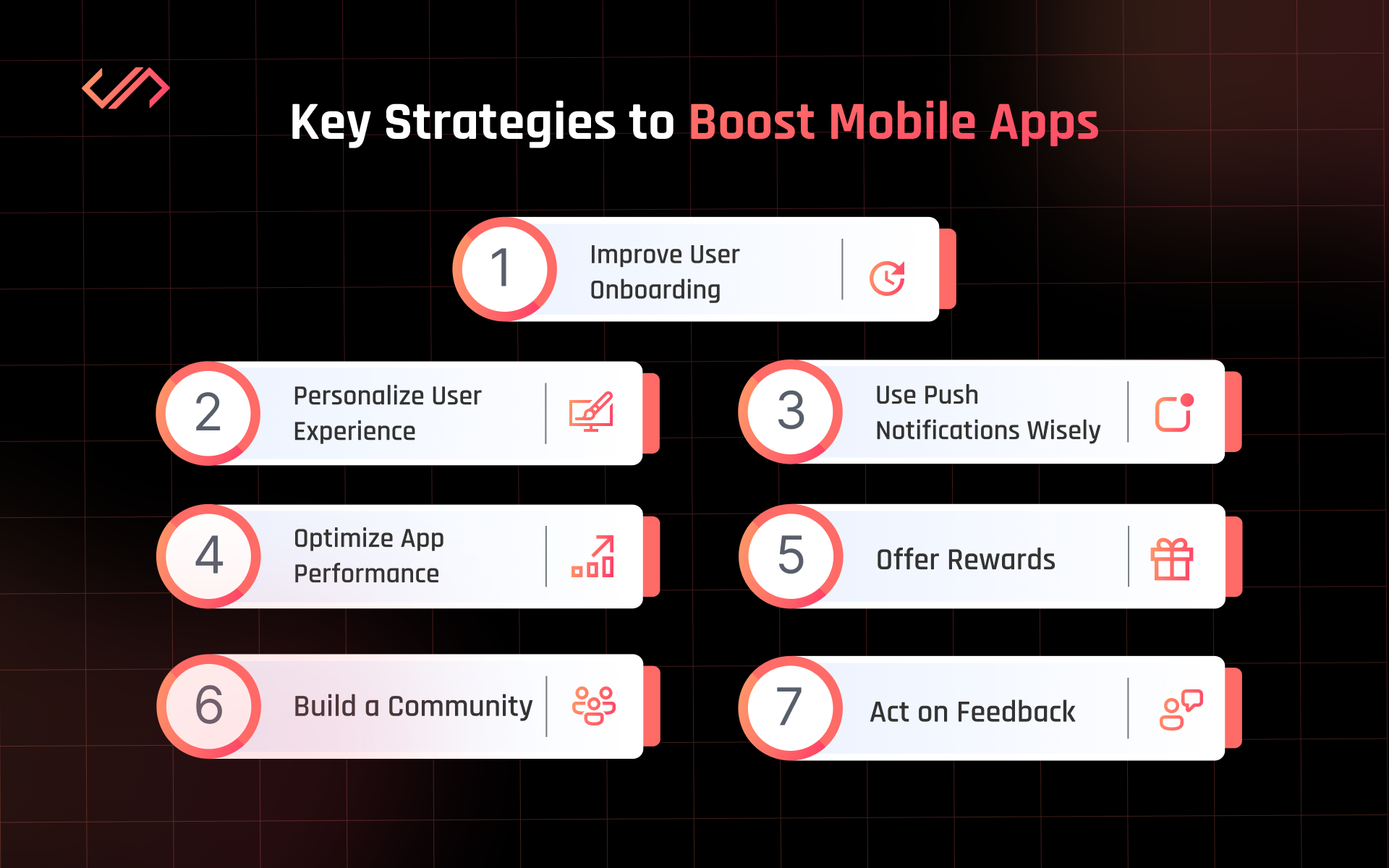 Key Strategies to Boost Mobile Apps

1 Improve User Onboarding

2 Personalize User Experience

3 Use Push Notifications Wisely

4 Optimize App Performance

5 Offer Rewards

6 Build a Community

7 Act on Feedback